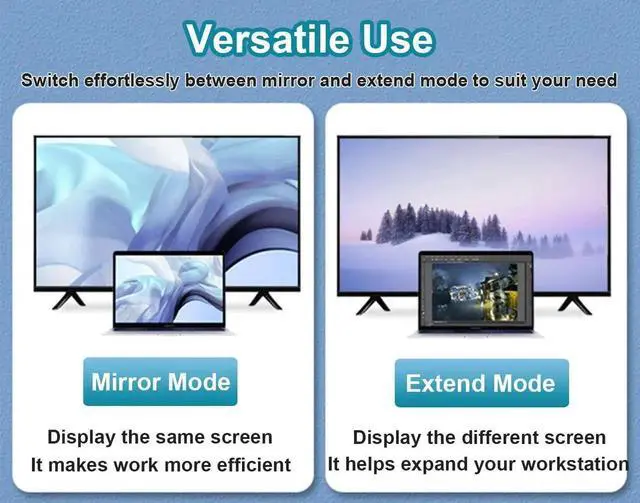 Versatile Use

Switch effortlessly between mirror and extend mode to suit your need

Mirror Mode

Display the same screen
It makes work more efficient

Extend Mode

Display the different screen
It helps expand your workstation